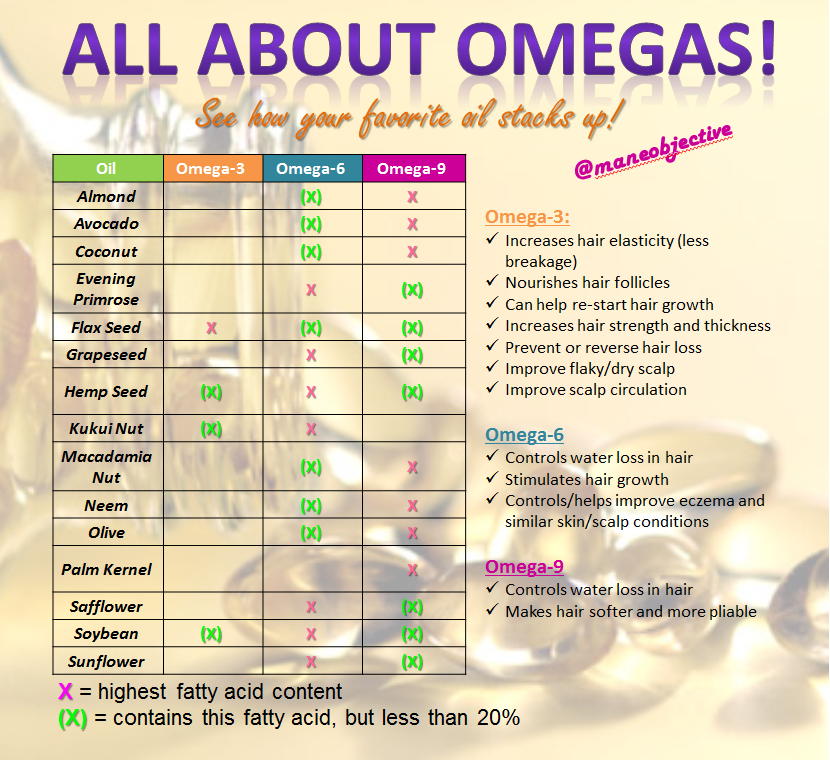 ALL ABOUT OMEGAS!

See how your favorite oil stacks up!

@maneobjective

| Oil | Omega-3 | Omega-6 | Omega-9 |
|---|---|---|---|
| Almond | | (X) | X |
| Avocado | | (X) | X |
| Coconut | | (X) | X |
| Evening Primrose | | X | (X) |
| Flax Seed | X | (X) | (X) |
| Grapeseed | | X | (X) |
| Hemp Seed | (X) | X | (X) |
| Kukui Nut | (X) | X | |
| Macadamia Nut | | (X) | X |
| Neem | | (X) | X |
| Olive | | (X) | X |
| Palm Kernel | | | X |
| Safflower | | X | (X) |
| Soybean | (X) | X | (X) |
| Sunflower | | X | (X) |

X = highest fatty acid content
(X) = contains this fatty acid, but less than 20%

Omega-3:
✓ Increases hair elasticity (less breakage)
✓ Nourishes hair follicles
✓ Can help re-start hair growth
✓ Increases hair strength and thickness
✓ Prevent or reverse hair loss
✓ Improve flaky/dry scalp
✓ Improve scalp circulation

Omega-6
✓ Controls water loss in hair
✓ Stimulates hair growth
✓ Controls/helps improve eczema and similar skin/scalp conditions

Omega-9
✓ Controls water loss in hair
✓ Makes hair softer and more pliable